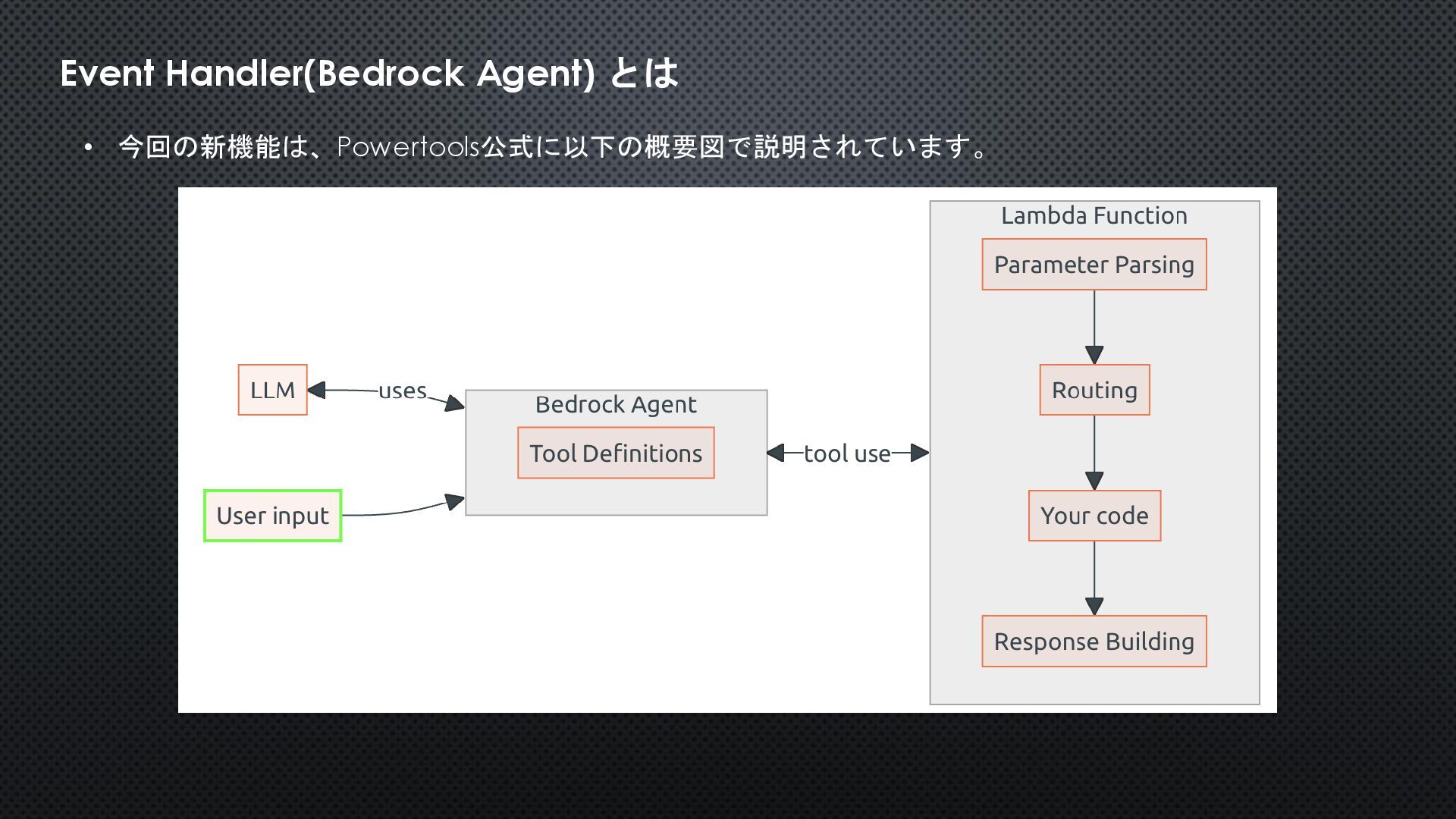 Event Handler(Bedrock Agent) とは

• 今回の新機能は、Powertools公式に以下の概要図で説明されています。

LLM

uses

User input

Bedrock Agent

Tool Definitions

tool use

Lambda Function

Parameter Parsing

Routing

Your code

Response Building